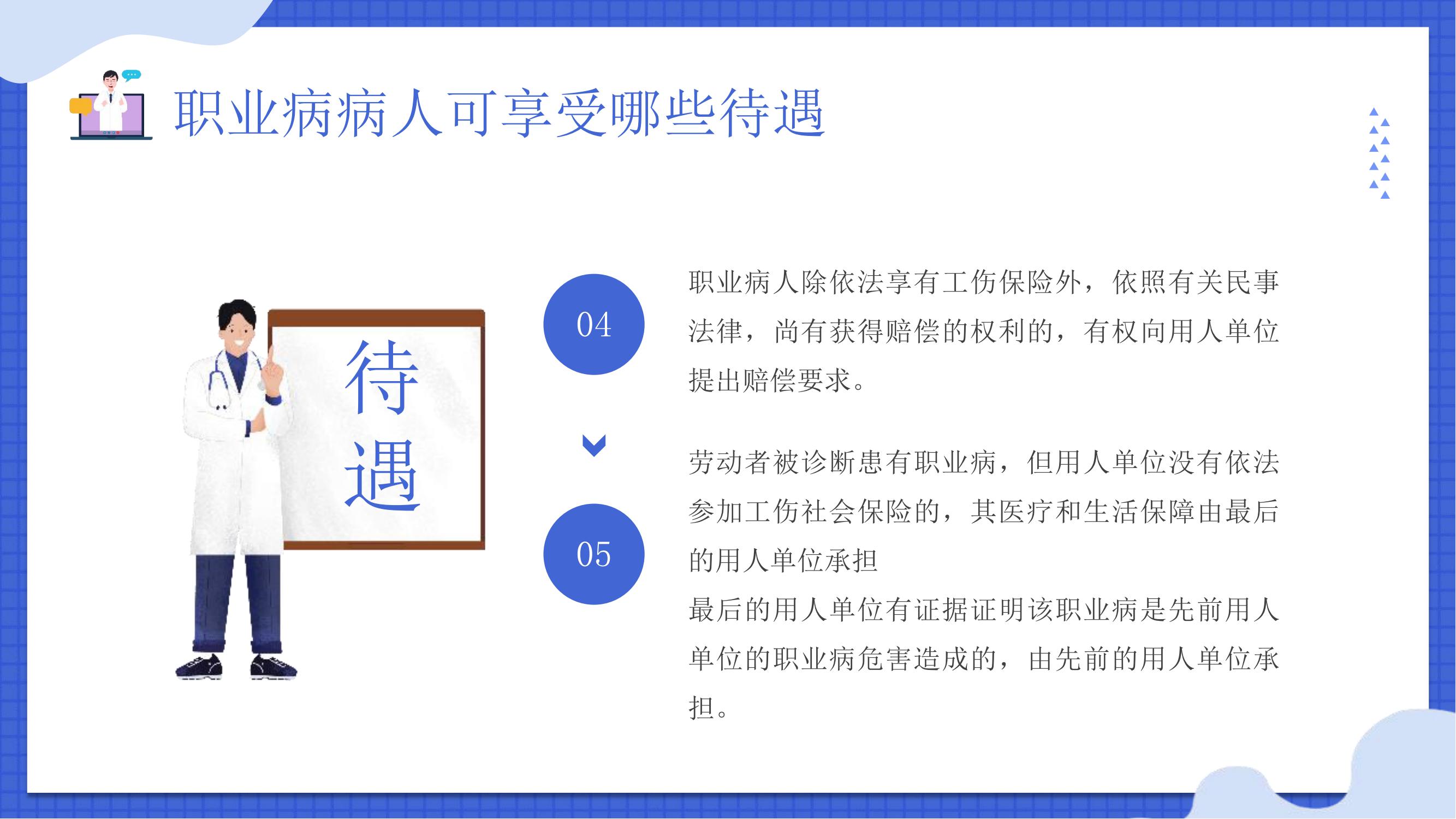 职业病病人可享受哪些待遇

待遇

04

职业病人除依法享有工伤保险外，依照有关民事法律，尚有获得赔偿的权利的，有权向用人单位提出赔偿要求。

05

劳动者被诊断患有职业病，但用人单位没有依法参加工伤社会保险的，其医疗和生活保障由最后的用人单位承担
最后的用人单位有证据证明该职业病是先前用人单位的职业病危害造成的，由先前的用人单位承担。